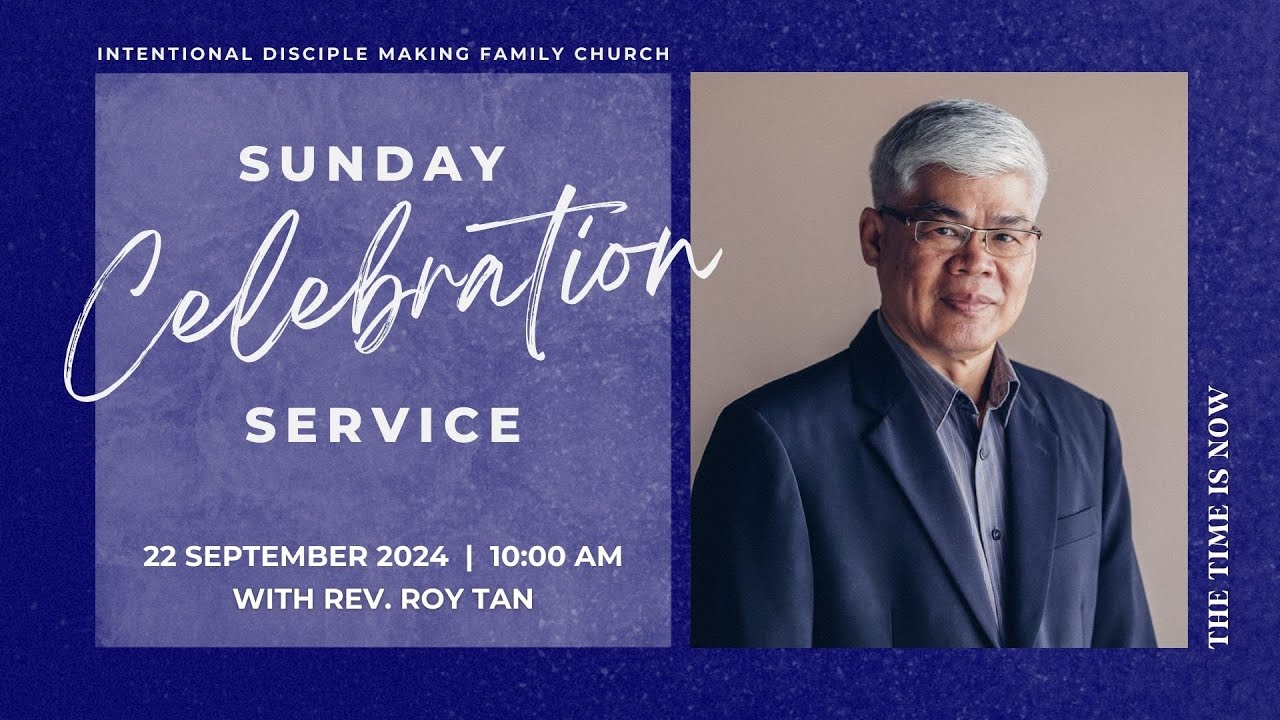 INTENTIONAL DISCIPLE MAKING FAMILY CHURCH

SUNDAY
Celebration
SERVICE

22 SEPTEMBER 2024 | 10:00 AM
WITH REV. ROY TAN

THE TIME IS NOW